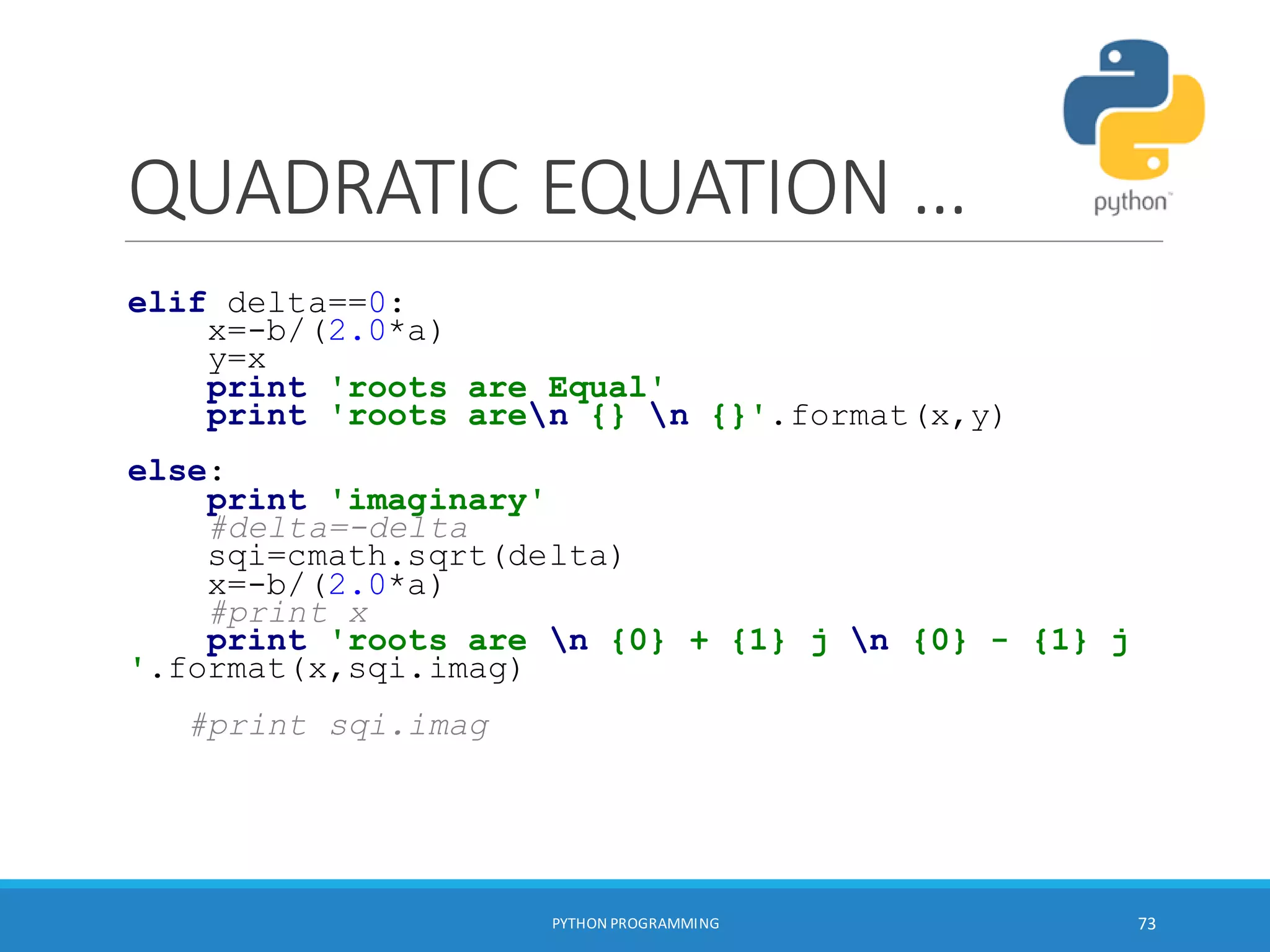 QUADRATIC EQUATION …

python

elif delta==0:
    x=-b/(2.0*a)
    y=x
    print 'roots are Equal'
    print 'roots are\n {} \n {}'.format(x,y)

else:
    print 'imaginary'
    #delta=-delta
    sqi=cmath.sqrt(delta)
    x=-b/(2.0*a)
    #print x
    print 'roots are \n {0} + {1} j \n {0} - {1} j
'.format(x,sqi.imag)

   #print sqi.imag

PYTHON PROGRAMMING

73